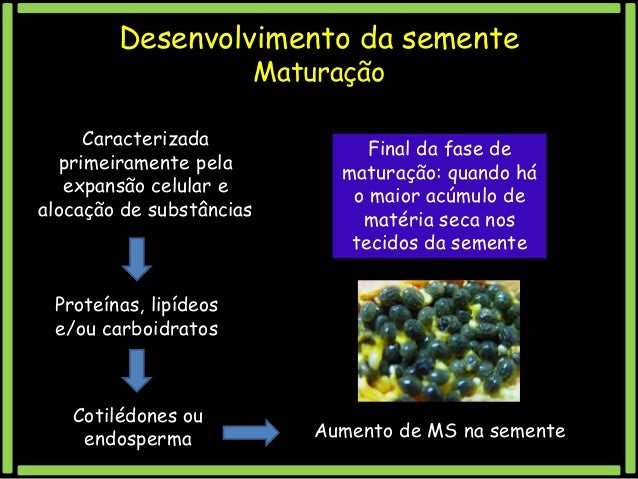 Desenvolvimento da semente
Maturação

Caracterizada primeiramente pela expansão celular e alocação de substâncias

Proteínas, lipídeos e/ou carboidratos

Cotilédones ou endosperma

Final da fase de maturação: quando há o maior acúmulo de matéria seca nos tecidos da semente

Aumento de MS na semente